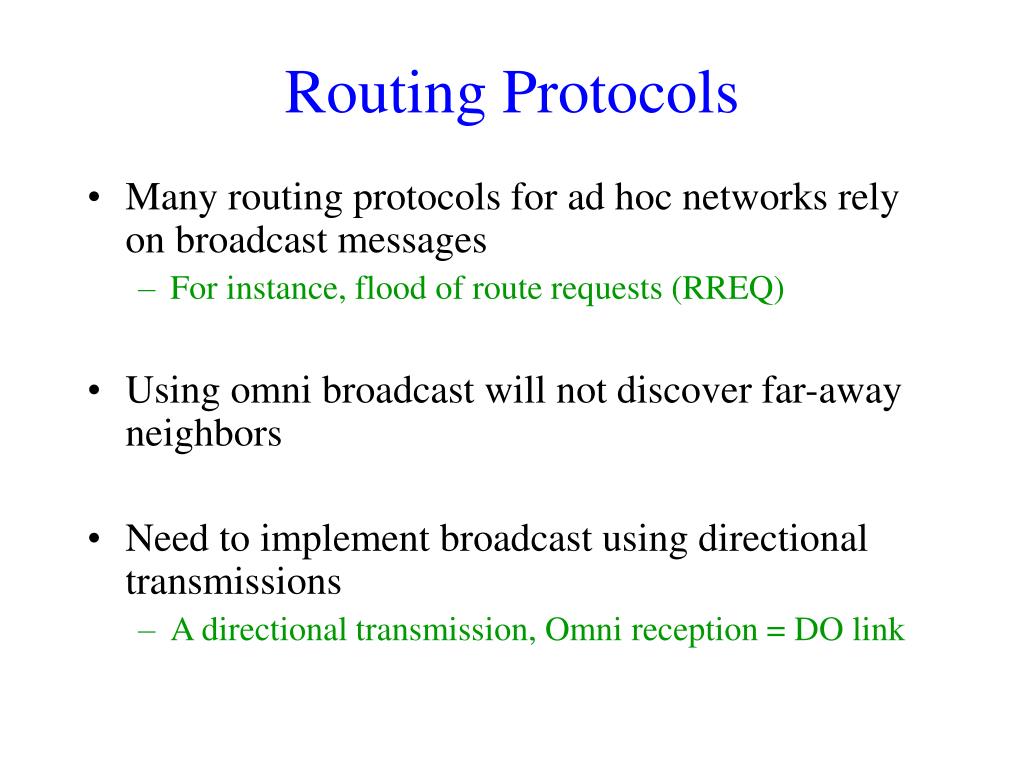 Routing Protocols

• Many routing protocols for ad hoc networks rely on broadcast messages
– For instance, flood of route requests (RREQ)

• Using omni broadcast will not discover far-away neighbors

• Need to implement broadcast using directional transmissions
– A directional transmission, Omni reception = DO link